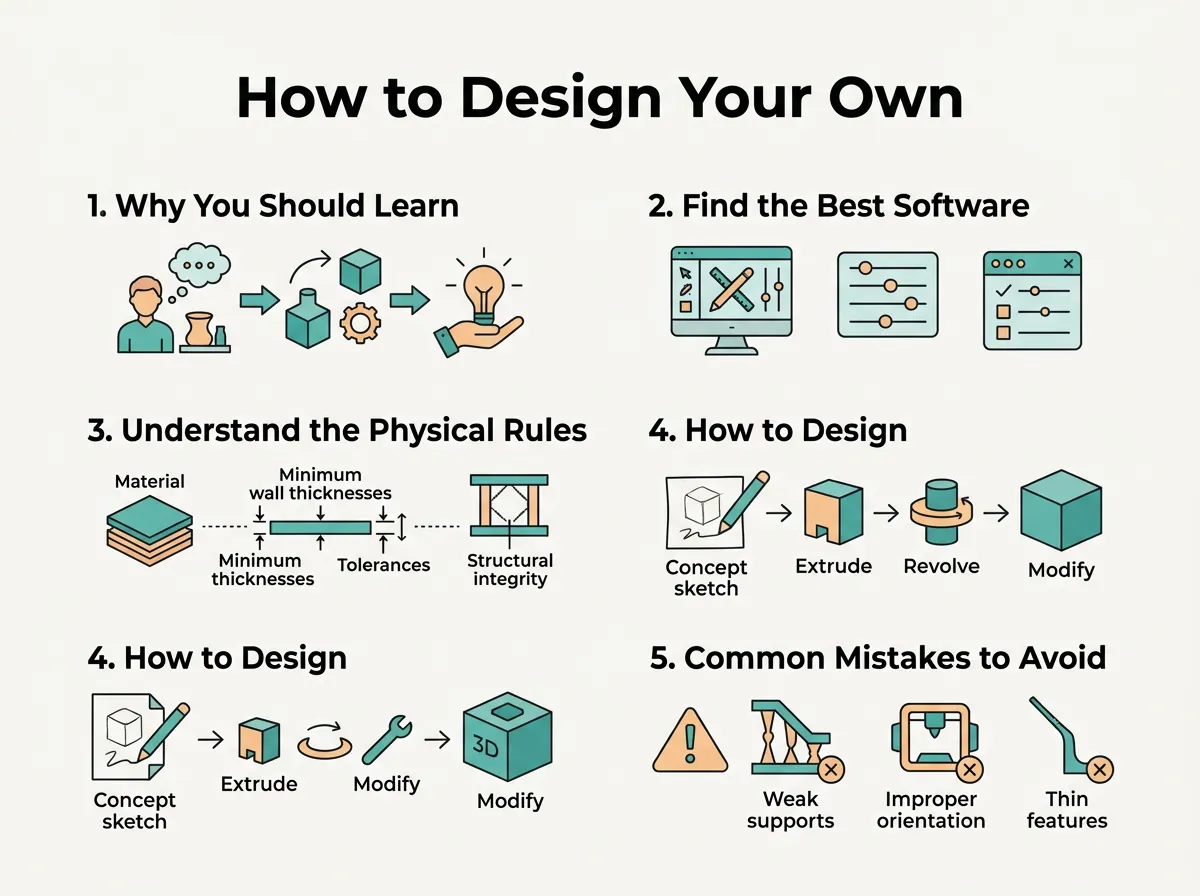 How to Design Your Own

1. Why You Should Learn

2. Find the Best Software

3. Understand the Physical Rules

Material

Minimum wall thicknesses

Minimum thicknesses

Tolerances

Structural integrity

4. How to Design

Concept sketch

Extrude

Revolve

Modify

4. How to Design

Concept sketch

Extrude

Modify

3D

Modify

5. Common Mistakes to Avoid

Weak supports

Improper orientation

Thin features